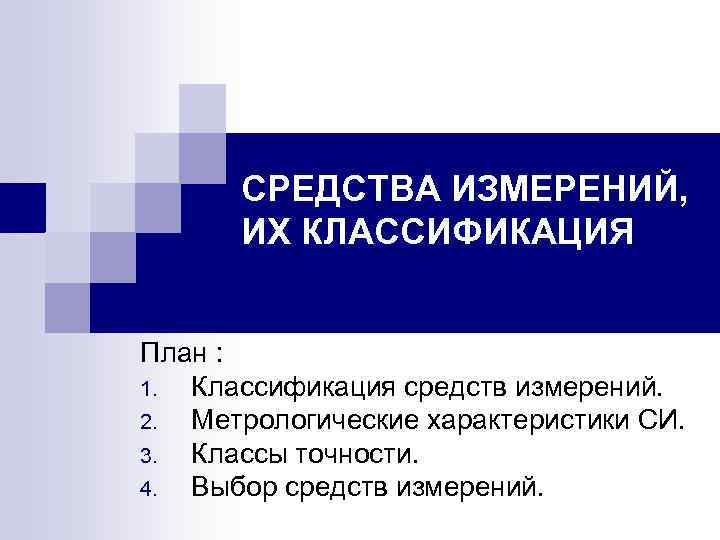 СРЕДСТВА ИЗМЕРЕНИЙ, ИХ КЛАССИФИКАЦИЯ

План :
1. Классификация средств измерений.
2. Метрологические характеристики СИ.
3. Классы точности.
4. Выбор средств измерений.